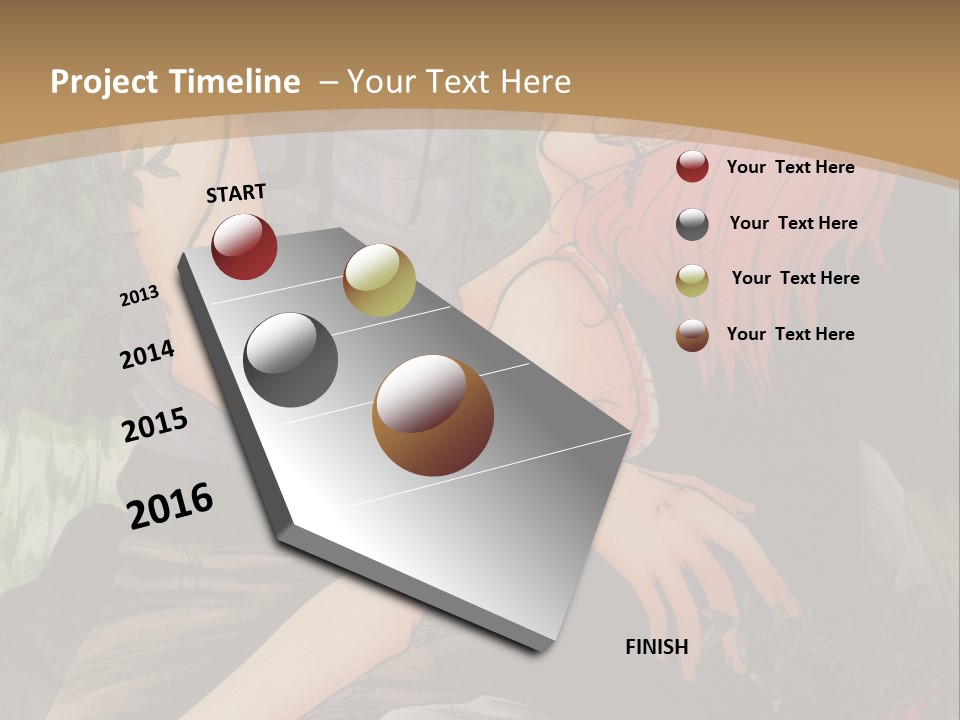 Project Timeline – Your Text Here

START

2013

2014

2015

2016

FINISH

Your Text Here

Your Text Here

Your Text Here

Your Text Here